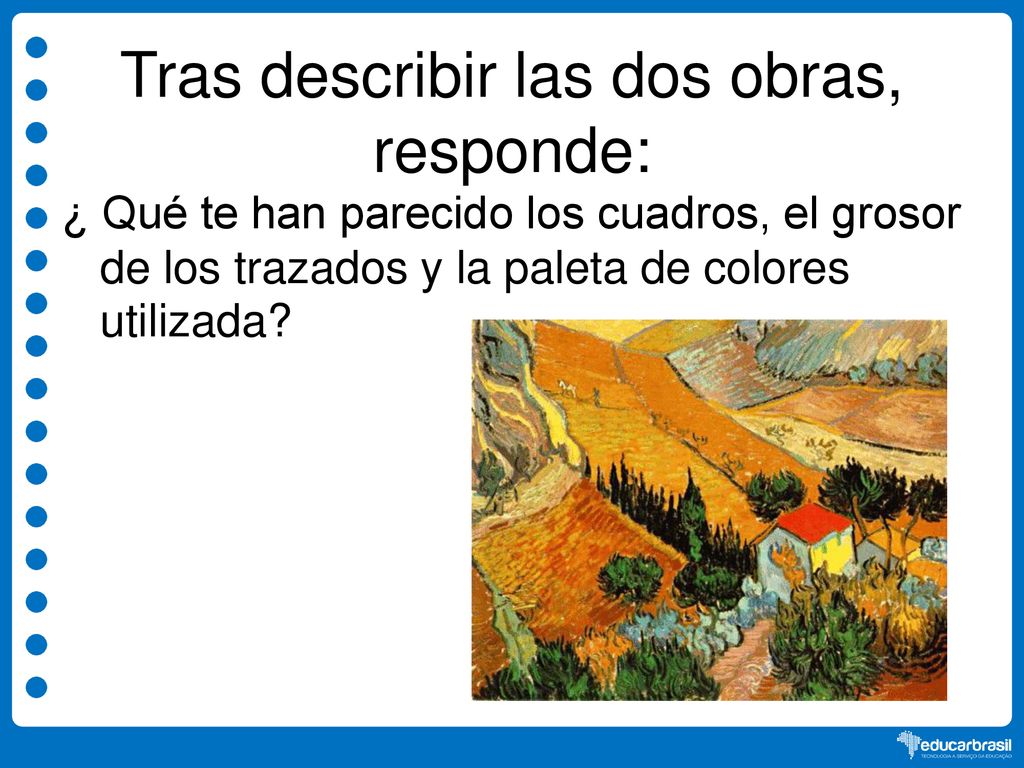 Tras describir las dos obras, responde:

¿ Qué te han parecido los cuadros, el grosor de los trazados y la paleta de colores utilizada?

educarbrasil
TECNOLOGIA A SERVIÇO DA EDUCAÇÃO